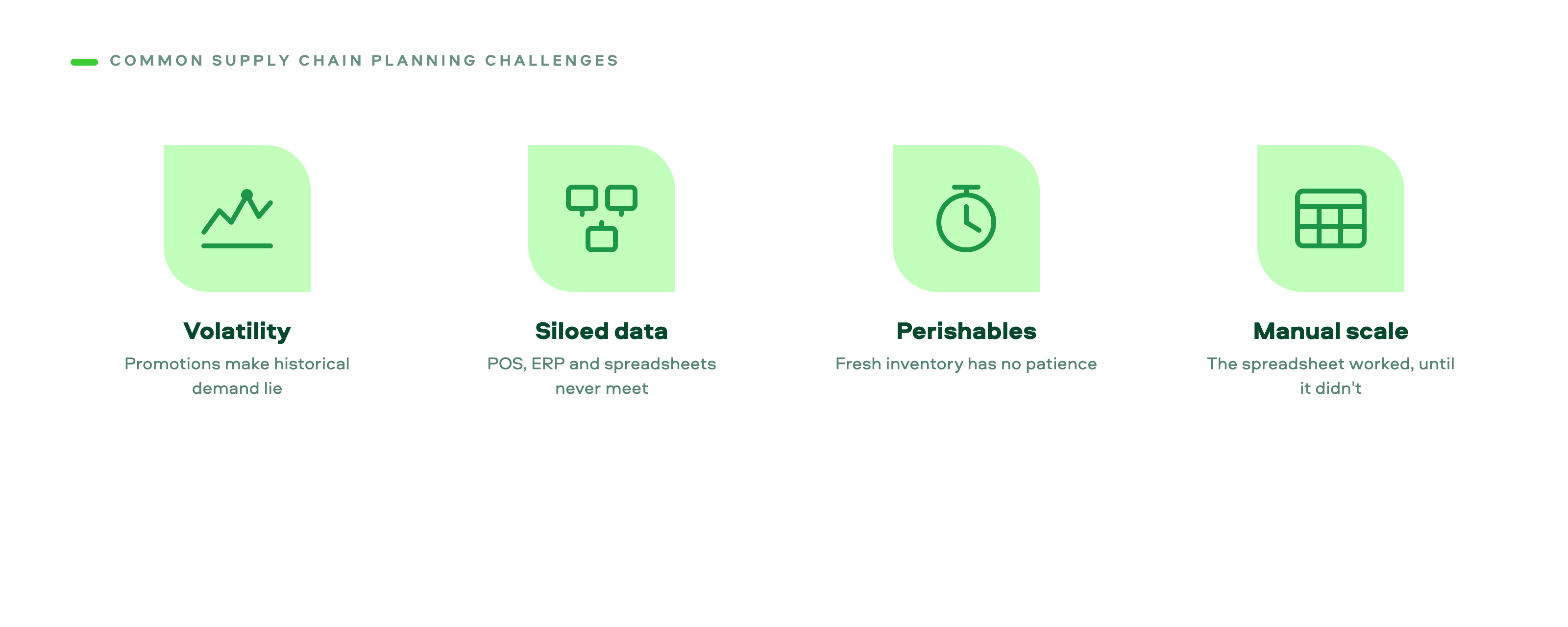 COMMON SUPPLY CHAIN PLANNING CHALLENGES

Volatility

Promotions make historical demand lie

Siloed data

POS, ERP and spreadsheets never meet

Perishables

Fresh inventory has no patience

Manual scale

The spreadsheet worked, until it didn't